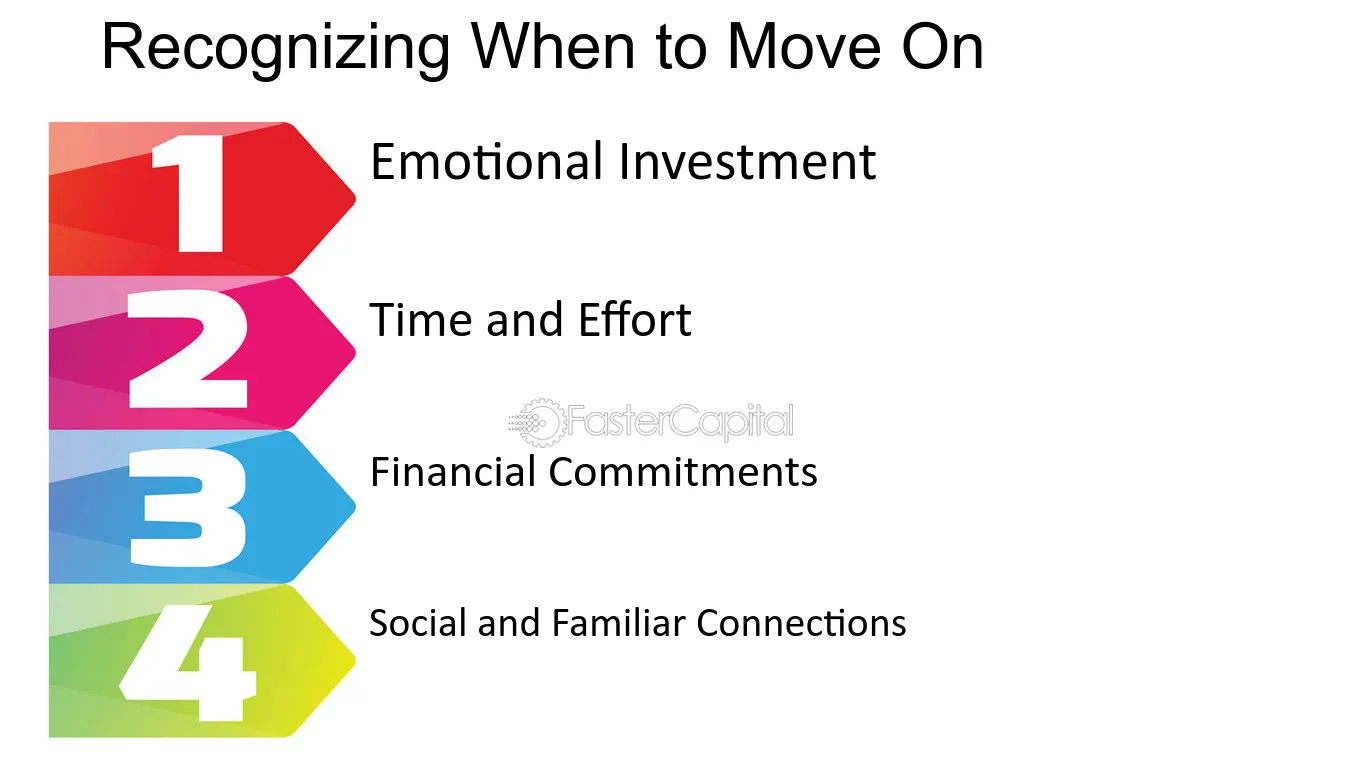 Recognizing When to Move On

1
Emotional Investment

2
Time and Effort

3
Financial Commitments

4
Social and Familiar Connections

FasterCapital